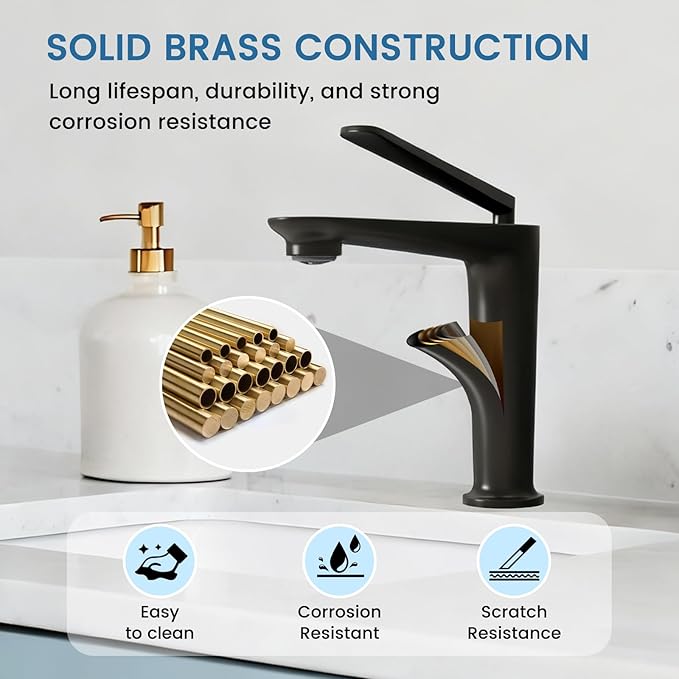 SOLID BRASS CONSTRUCTION

Long lifespan, durability, and strong corrosion resistance

Easy to clean

Corrosion Resistant

Scratch Resistance